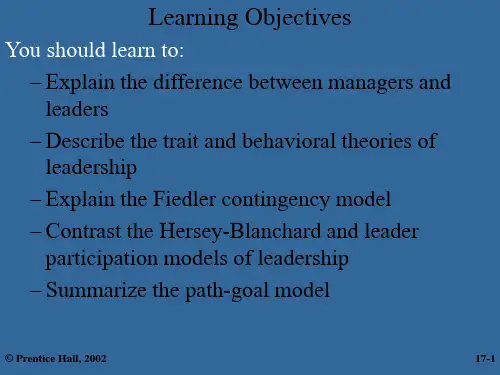 Learning Objectives

You should learn to:

– Explain the difference between managers and leaders

– Describe the trait and behavioral theories of leadership

– Explain the Fiedler contingency model

– Contrast the Hersey-Blanchard and leader participation models of leadership

– Summarize the path-goal model

© Prentice Hall, 2002

17-1